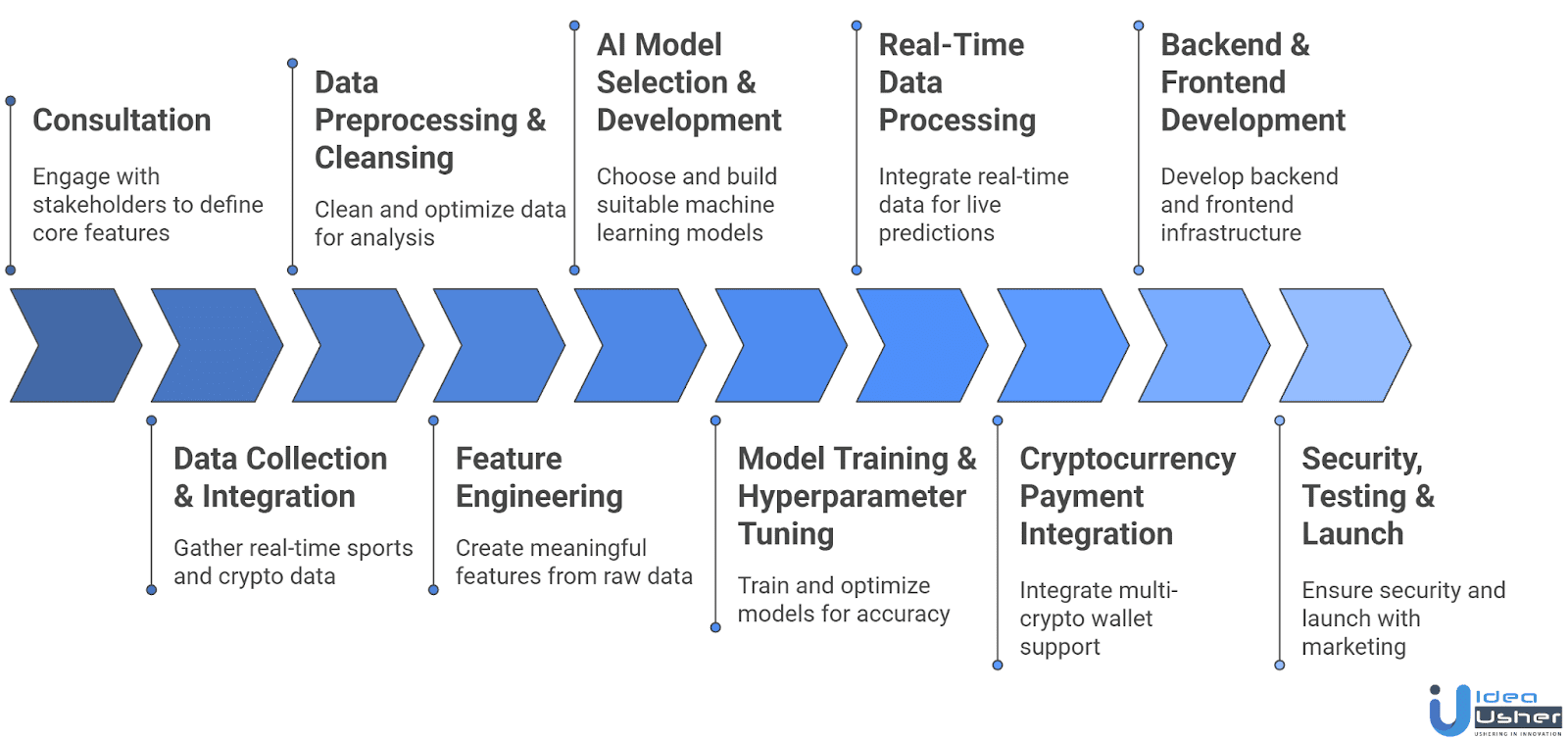 Consultation

Engage with stakeholders to define core features

Data Preprocessing & Cleansing

Clean and optimize data for analysis

AI Model Selection & Development

Choose and build suitable machine learning models

Real-Time Data Processing

Integrate real-time data for live predictions

Backend & Frontend Development

Develop backend and frontend infrastructure

Data Collection & Integration

Gather real-time sports and crypto data

Feature Engineering

Create meaningful features from raw data

Model Training & Hyperparameter Tuning

Train and optimize models for accuracy

Cryptocurrency Payment Integration

Integrate multi-crypto wallet support

Security, Testing & Launch

Ensure security and launch with marketing

Idea Usher
USHERING IN INNOVATION